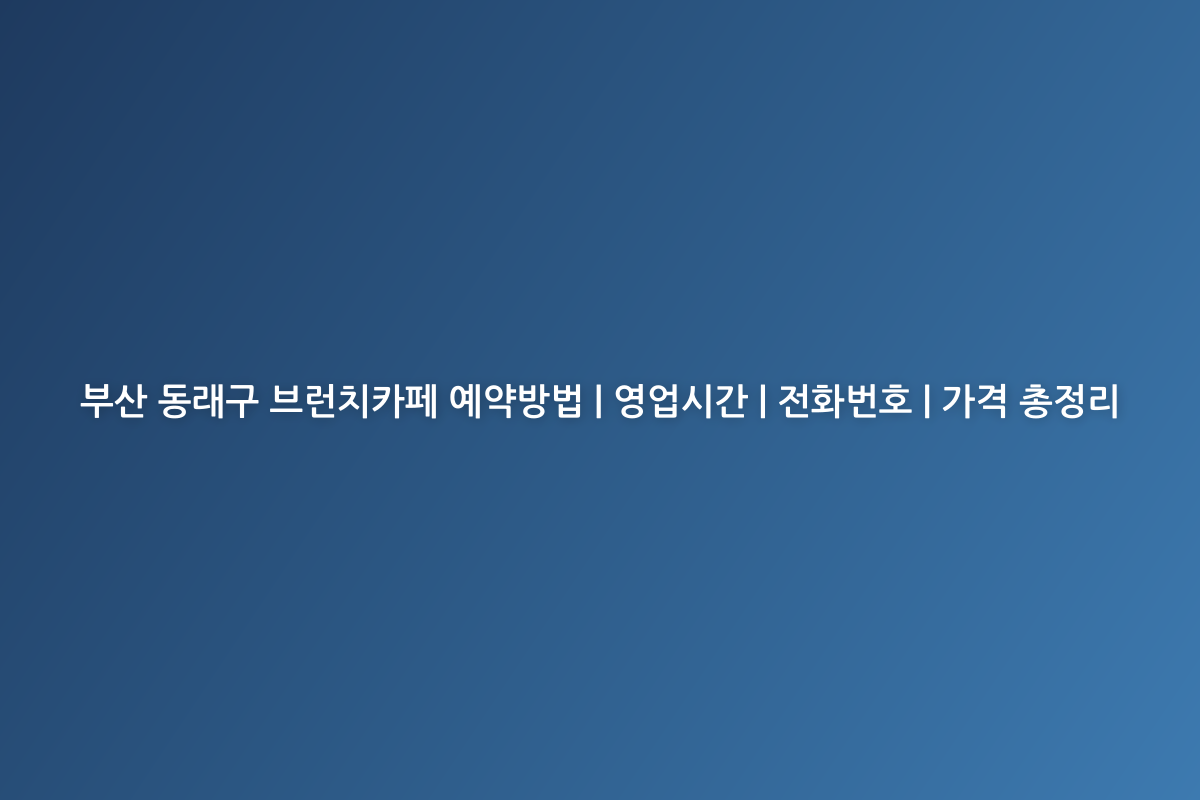 부산 동래구 브런치카페 예약방법 | 영업시간 | 전화번호 | 가격 총정리